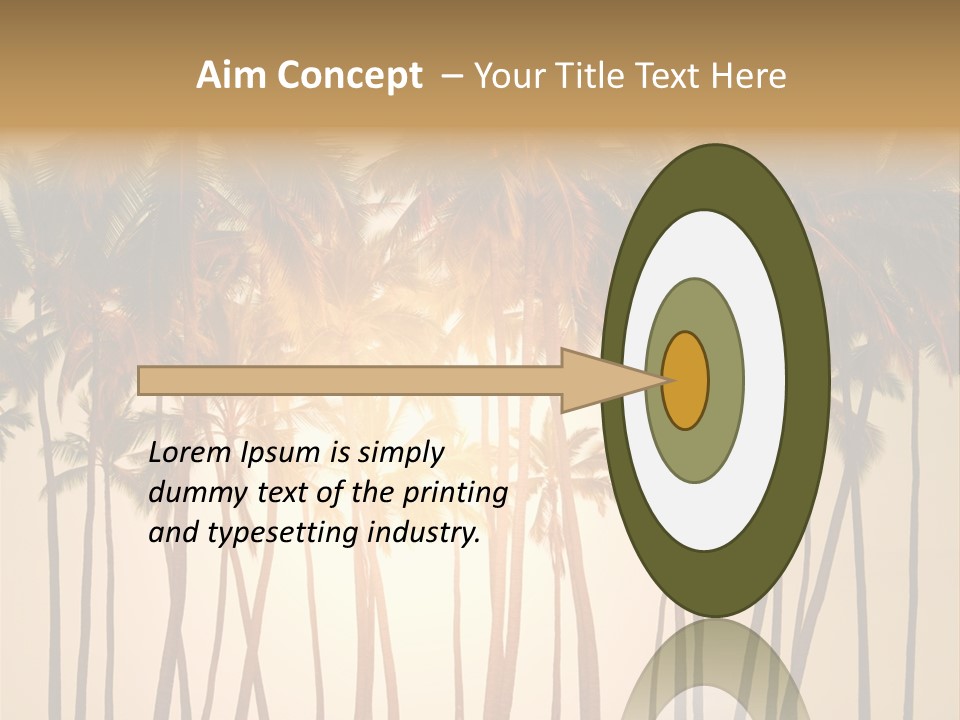 Aim Concept – Your Title Text Here

Lorem Ipsum is simply dummy text of the printing and typesetting industry.